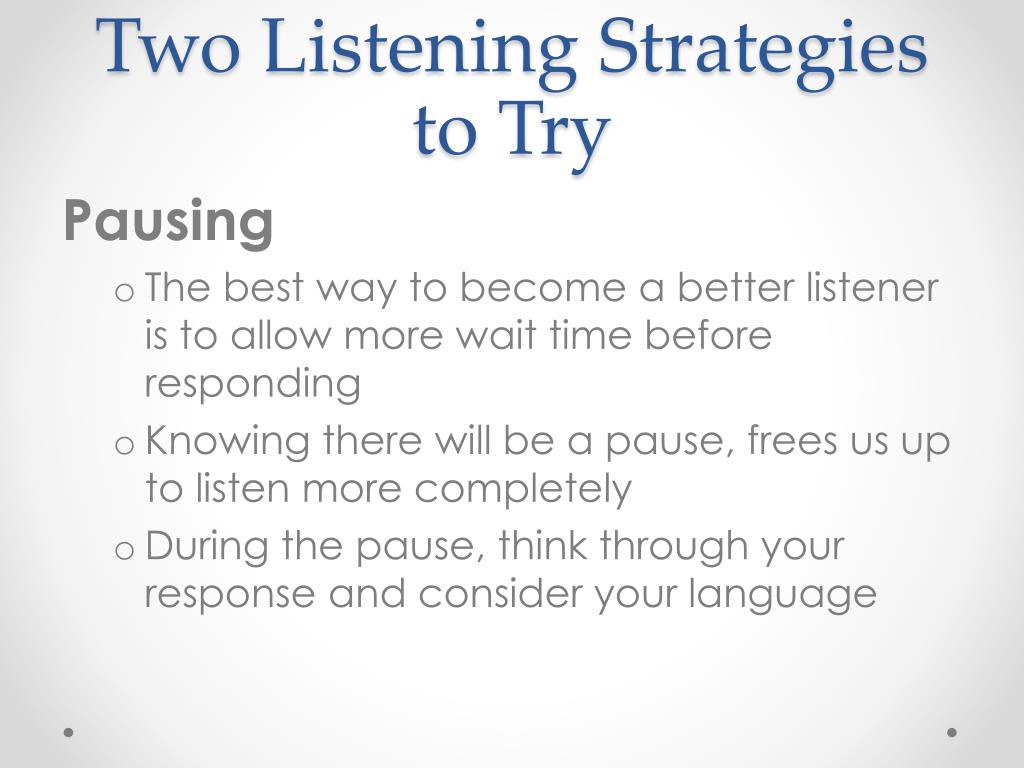 Two Listening Strategies to Try

Pausing

o The best way to become a better listener is to allow more wait time before responding

o Knowing there will be a pause, frees us up to listen more completely

o During the pause, think through your response and consider your language